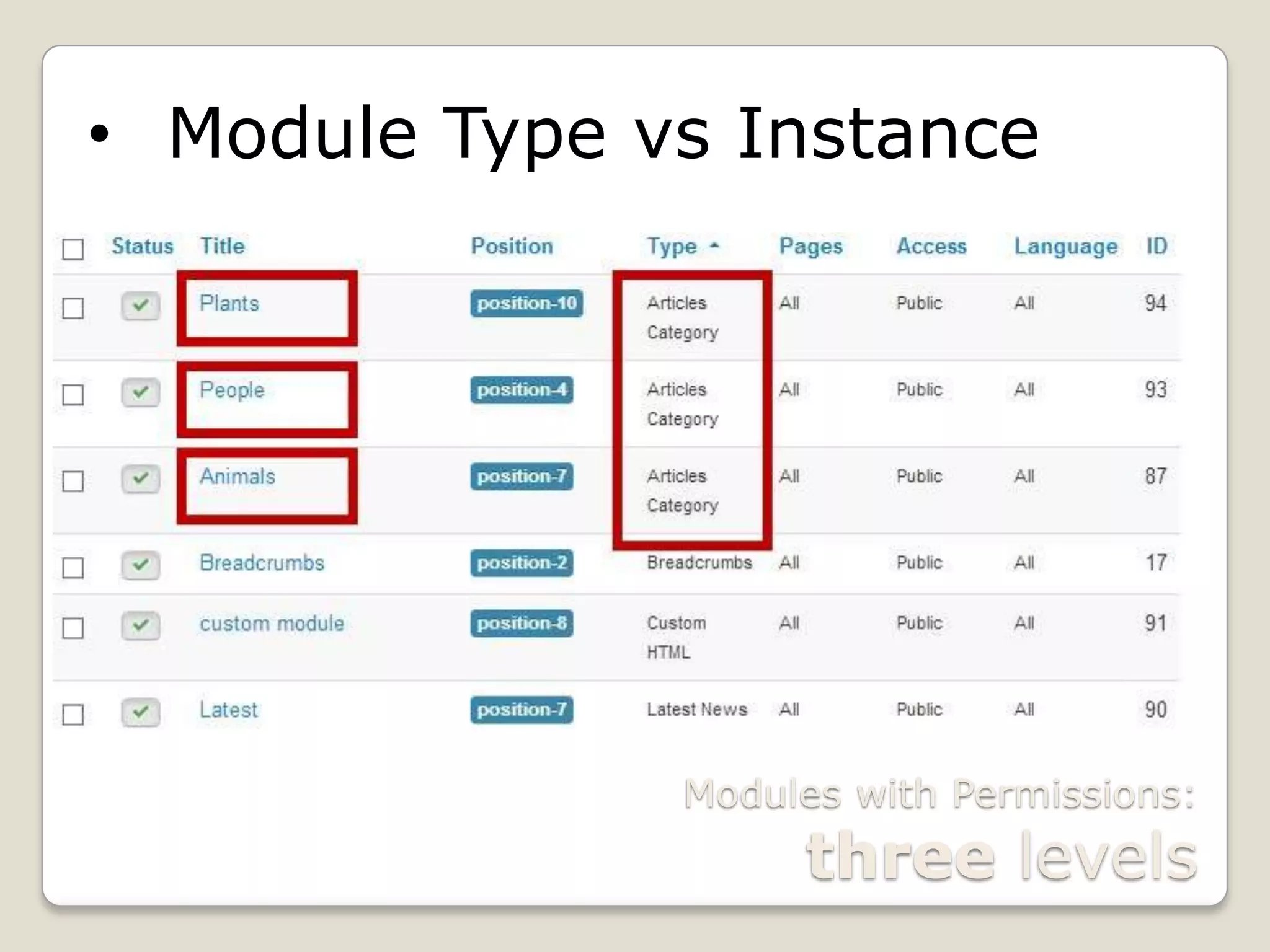 • Module Type vs Instance

| | Status | Title | Position | Type | Pages | Access | Language | ID |
|---|---|---|---|---|---|---|---|---|
| | | Plants | position-10 | Articles Category | All | Public | All | 94 |
| | | People | position-4 | Articles Category | All | Public | All | 93 |
| | | Animals | position-7 | Articles Category | All | Public | All | 87 |
| | | Breadcrumbs | position-2 | Breadcrumbs | All | Public | All | 17 |
| | | custom module | position-8 | Custom HTML | All | Public | All | 91 |
| | | Latest | position-7 | Latest News | All | Public | All | 90 |

Modules with Permissions:
three levels